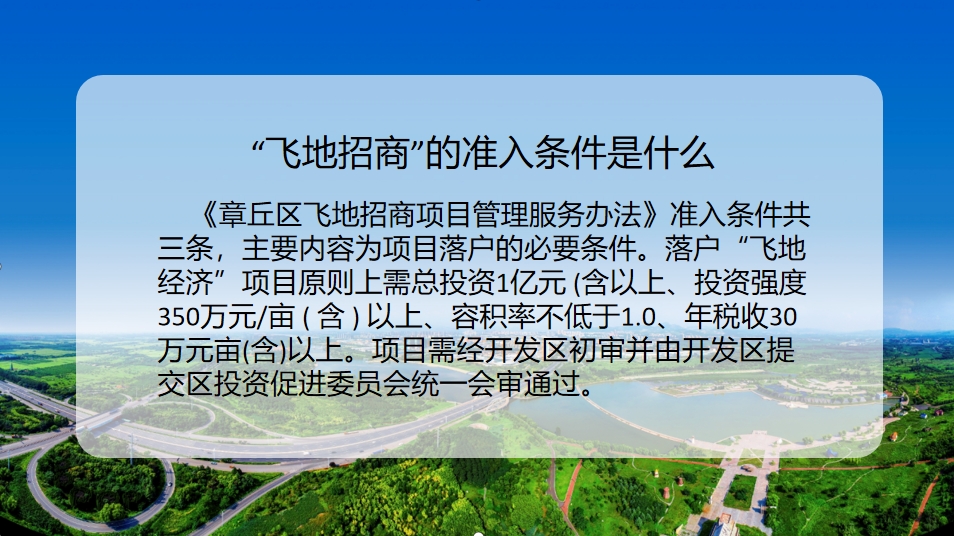 “飞地招商”的准入条件是什么

《章丘区飞地招商项目管理服务办法》准入条件共三条，主要内容为项目落户的必要条件。落户“飞地经济”项目原则上需总投资1亿元 (含以上、投资强度350万元/亩 ( 含 ) 以上、容积率不低于1.0、年税收30万元亩(含)以上。项目需经开发区初审并由开发区提交区投资促进委员会统一会审通过。